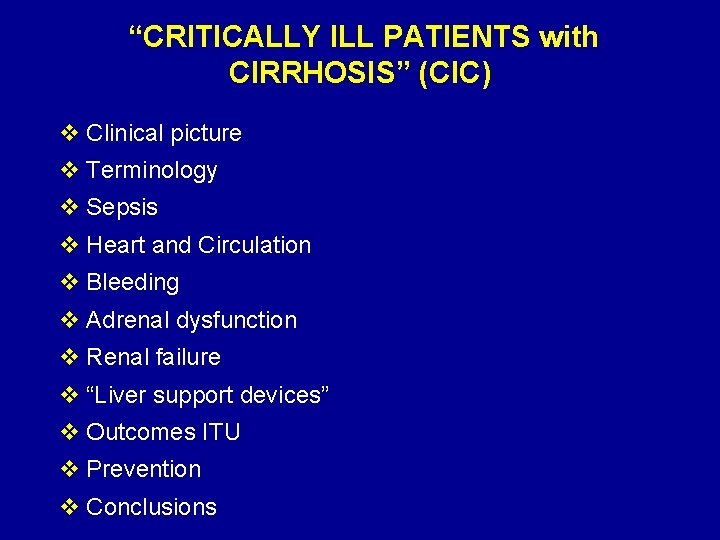 “CRITICALLY ILL PATIENTS with CIRRHOSIS” (CIC)

❖ Clinical picture
❖ Terminology
❖ Sepsis
❖ Heart and Circulation
❖ Bleeding
❖ Adrenal dysfunction
❖ Renal failure
❖ “Liver support devices”
❖ Outcomes ITU
❖ Prevention
❖ Conclusions